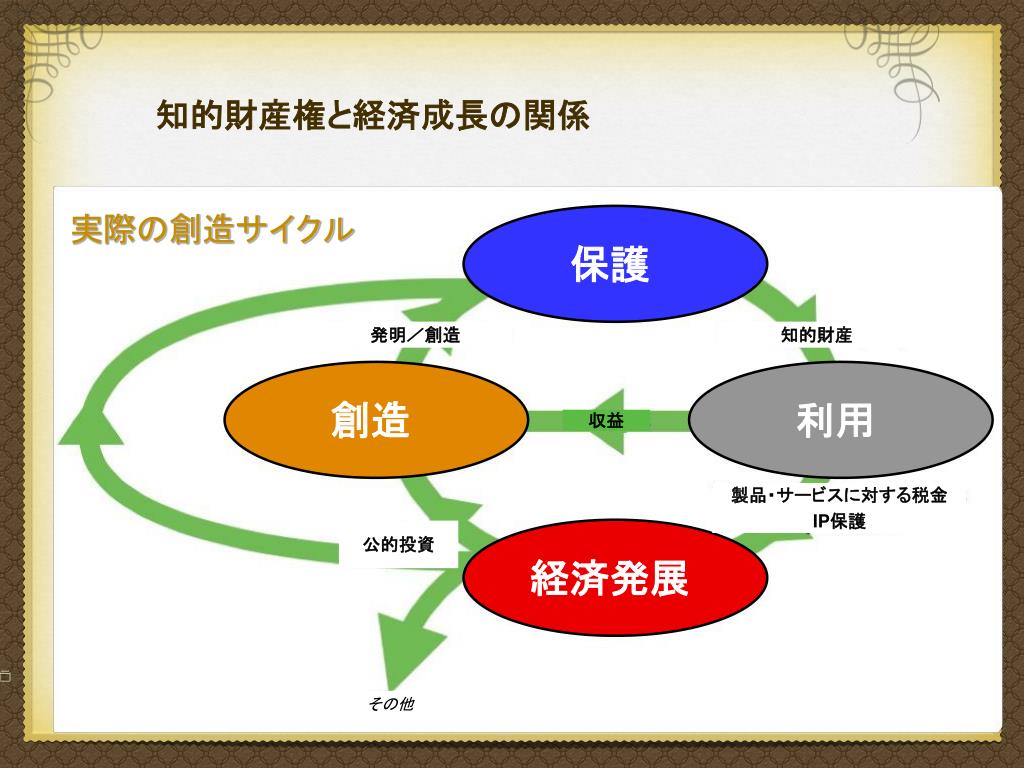 知的財産権と経済成長の関係

実際の創造サイクル

保護

発明／創造

知的財産

創造

収益

利用

製品・サービスに対する税金
IP保護

公的投資

経済発展

その他